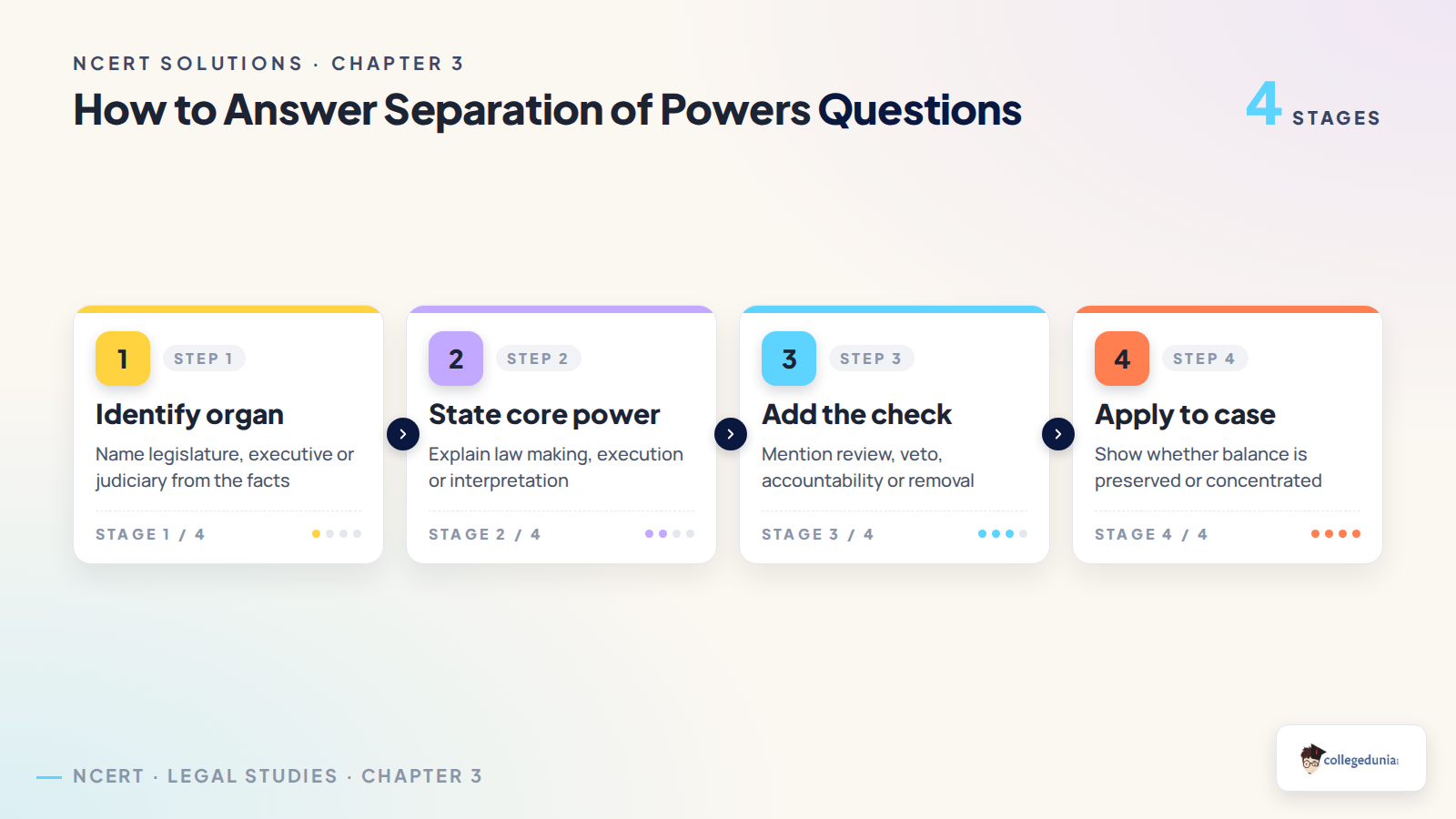 NCERT SOLUTIONS · CHAPTER 3

How to Answer Separation of Powers Questions

4 STAGES

1 STEP 1

Identify organ

Name legislature, executive or judiciary from the facts

STAGE 1 / 4

2 STEP 2

State core power

Explain law making, execution or interpretation

STAGE 2 / 4

3 STEP 3

Add the check

Mention review, veto, accountability or removal

STAGE 3 / 4

4 STEP 4

Apply to case

Show whether balance is preserved or concentrated

STAGE 4 / 4

NCERT · LEGAL STUDIES · CHAPTER 3

collegedunia